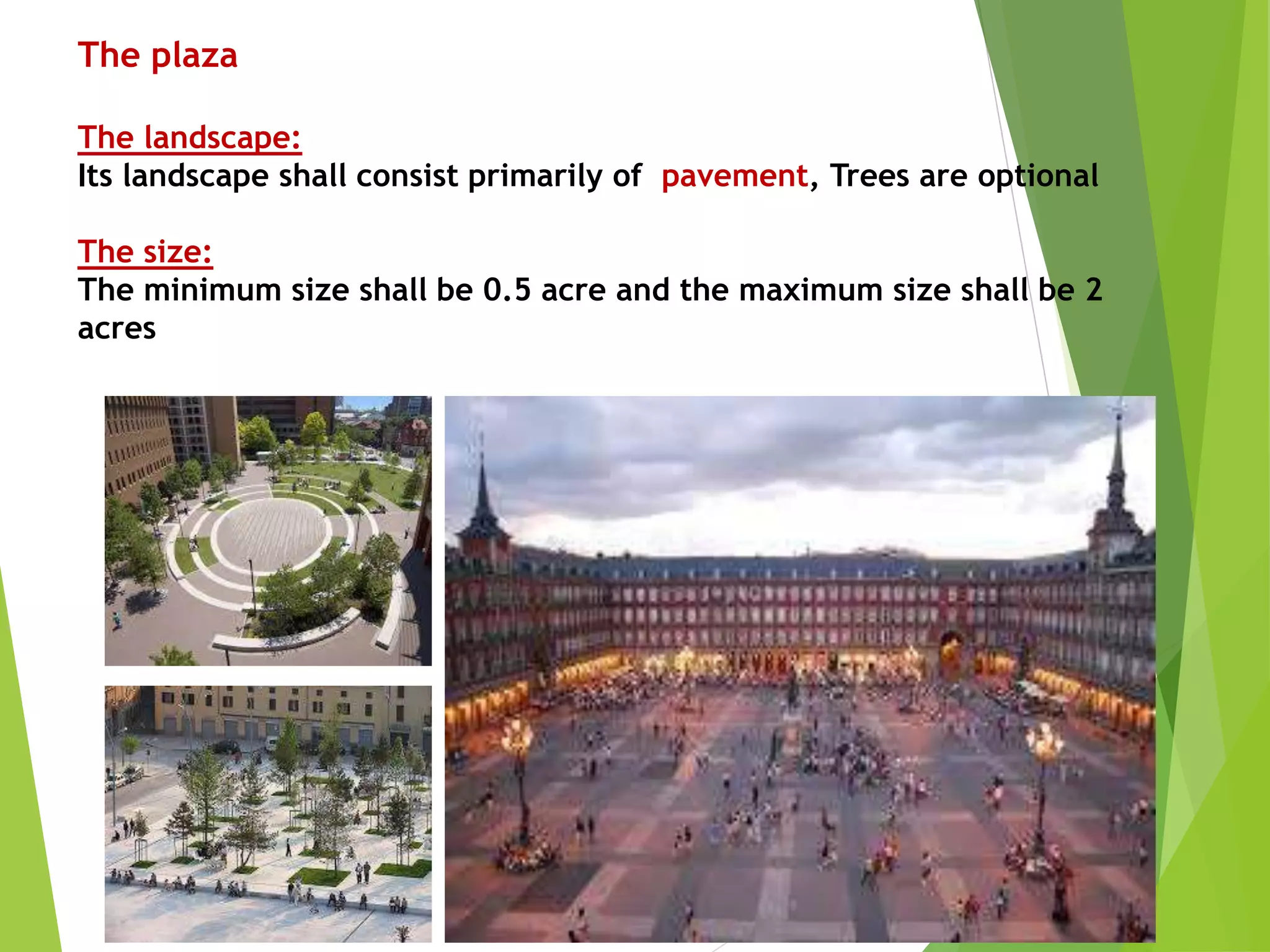 The plaza

The landscape:
Its landscape shall consist primarily of pavement, Trees are optional

The size:
The minimum size shall be 0.5 acre and the maximum size shall be 2 acres